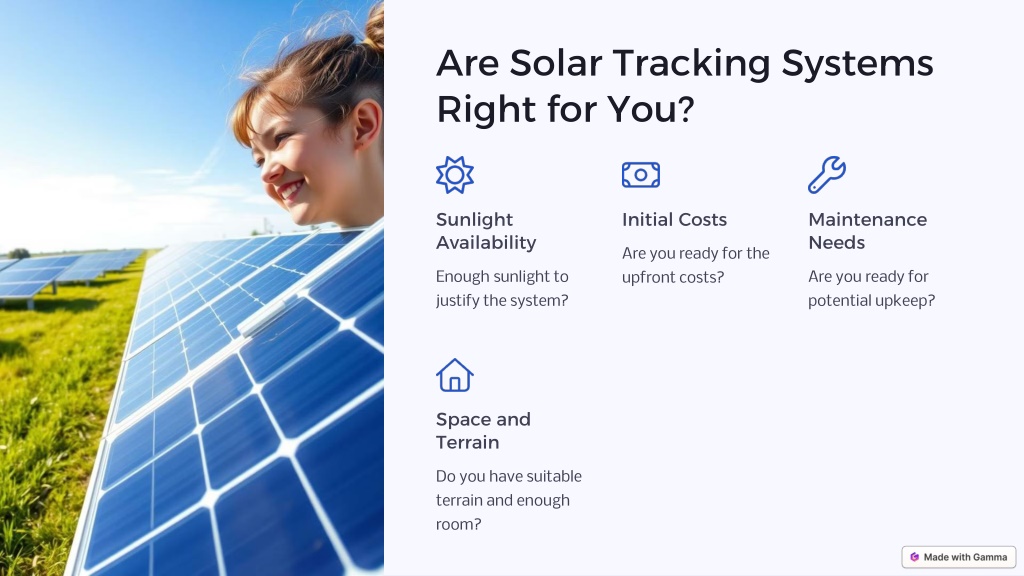 Are Solar Tracking Systems Right for You?

Sunlight Availability

Enough sunlight to justify the system?

Initial Costs

Are you ready for the upfront costs?

Maintenance Needs

Are you ready for potential upkeep?

Space and Terrain

Do you have suitable terrain and enough room?

Made with Gamma